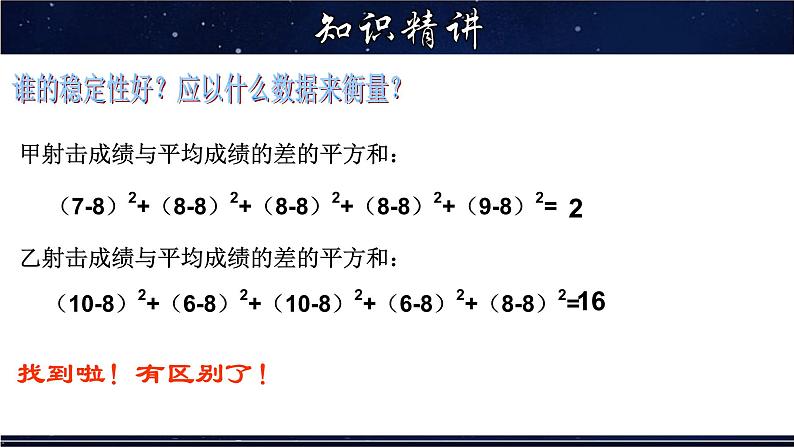 知识精讲

谁的稳定性好？应以什么数据来衡量？

甲射击成绩与平均成绩的差的平方和：

$(7-8)^2+(8-8)^2+(8-8)^2+(8-8)^2+(9-8)^2=2$

乙射击成绩与平均成绩的差的平方和：

$(10-8)^2+(6-8)^2+(10-8)^2+(6-8)^2+(8-8)^2=16$

找到啦！有区别了！